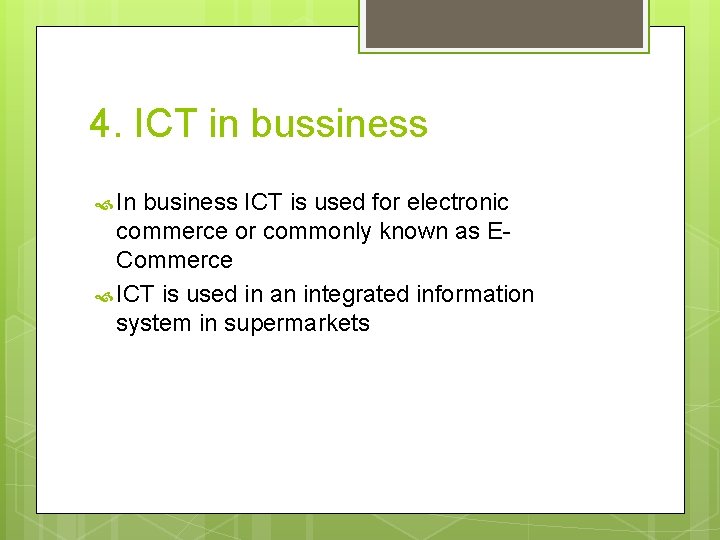 4. ICT in bussiness

In business ICT is used for electronic commerce or commonly known as E-Commerce

ICT is used in an integrated information system in supermarkets